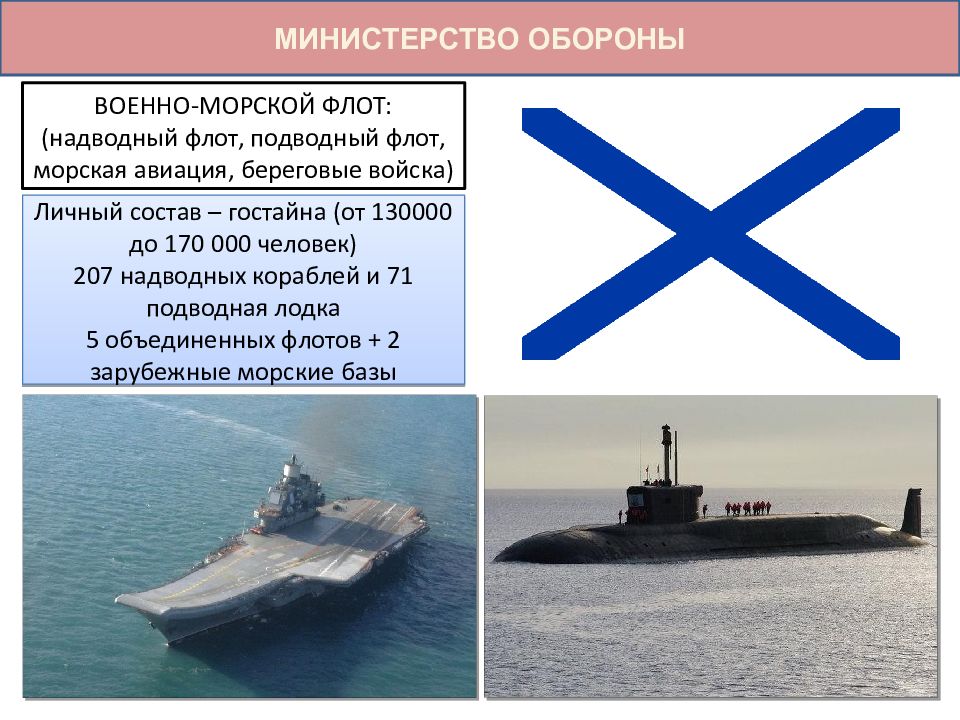 МИНИСТЕРСТВО ОБОРОНЫ

ВОЕННО-МОРСКОЙ ФЛОТ:
(надводный флот, подводный флот, морская авиация, береговые войска)

Личный состав – гостайна (от 130000 до 170 000 человек)
207 надводных кораблей и 71 подводная лодка
5 объединенных флотов + 2 зарубежные морские базы